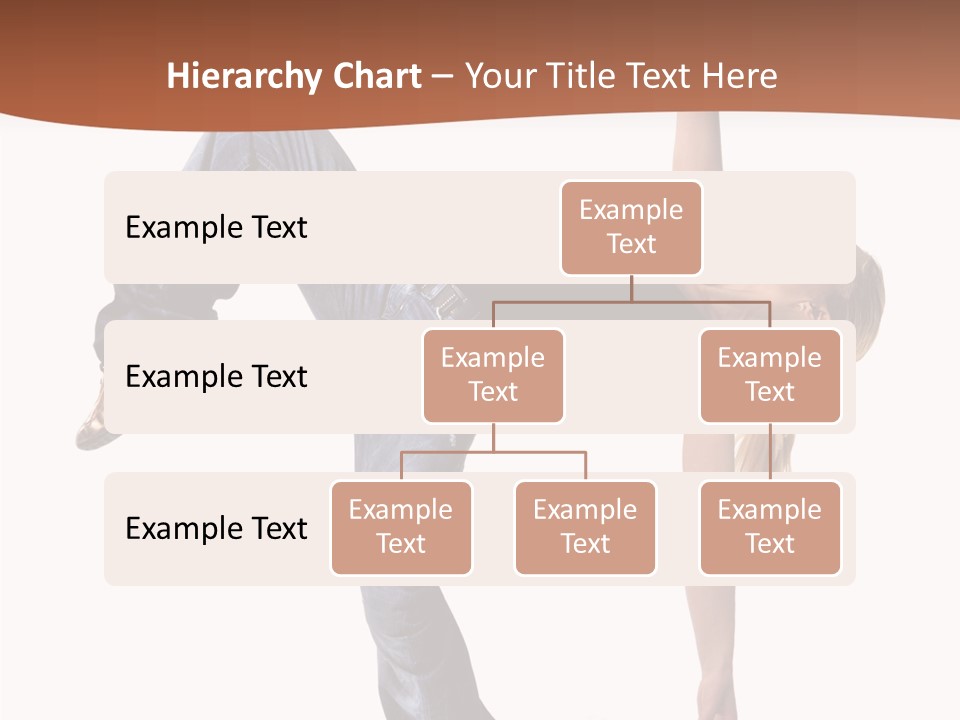 Hierarchy Chart – Your Title Text Here

Example Text

Example Text

Example Text

Example Text

Example Text

Example Text

Example Text

Example Text

Example Text